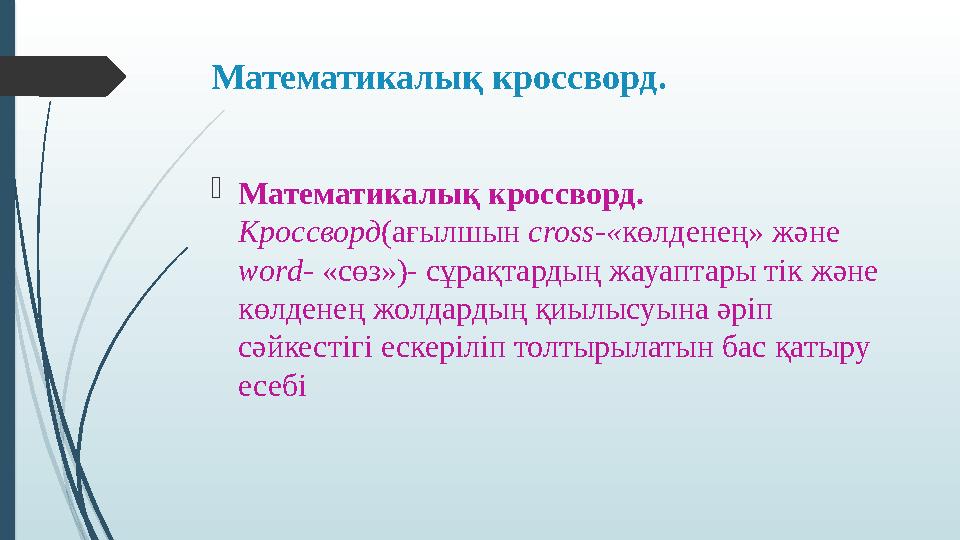 Математикалық кроссворд.

Математикалық кроссворд.
Кроссворд(ағылшын cross-«көлденең» және word- «сөз»)- сұрақтардың жауаптары тік және көлденең жолдардың қиылысуына әріп сәйкестігі ескеріліп толтырылатын бас қатыру есебі